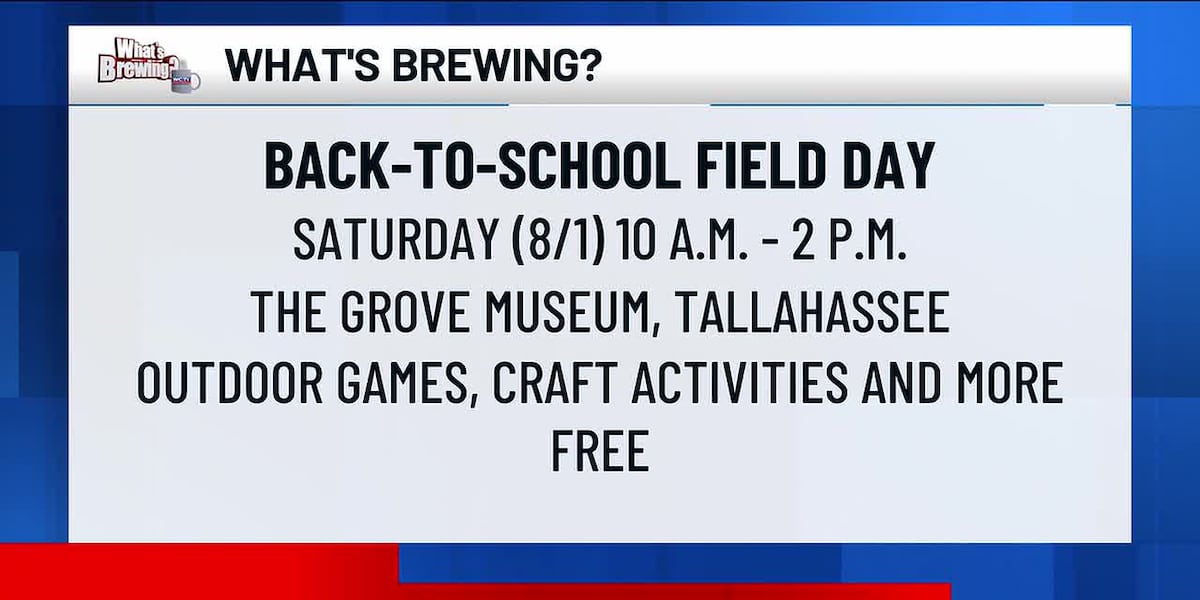 What's Brewing?

WHAT'S BREWING?

BACK-TO-SCHOOL FIELD DAY

SATURDAY (8/1) 10 A.M. - 2 P.M.

THE GROVE MUSEUM, TALLAHASSEE

OUTDOOR GAMES, CRAFT ACTIVITIES AND MORE

FREE